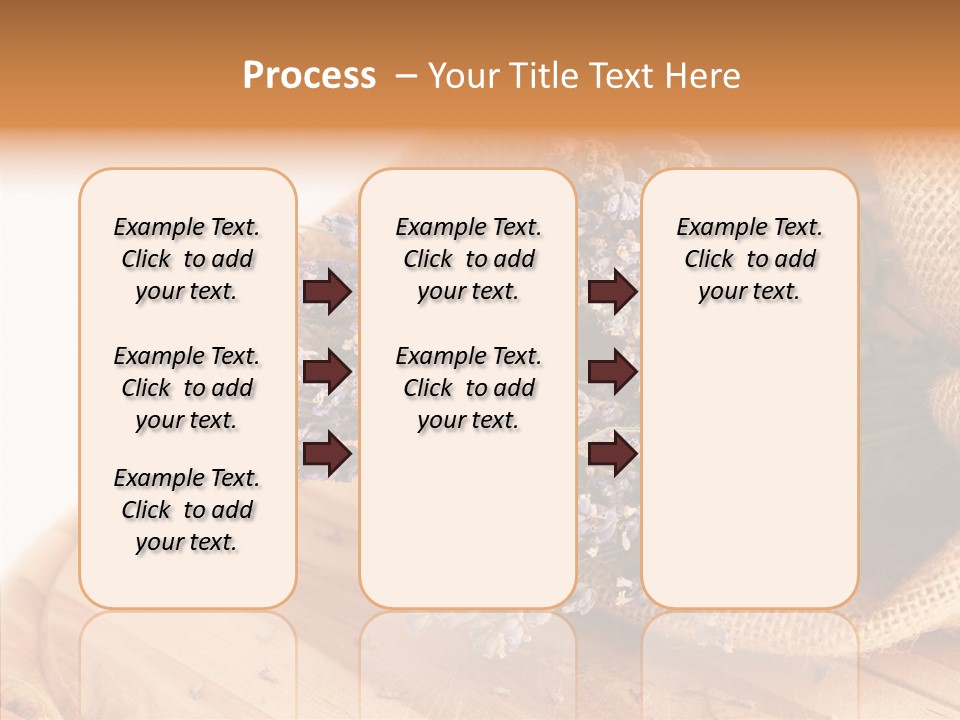 Process – Your Title Text Here

Example Text. Click to add your text.

Example Text. Click to add your text.

Example Text. Click to add your text.

Example Text. Click to add your text.

Example Text. Click to add your text.

Example Text. Click to add your text.